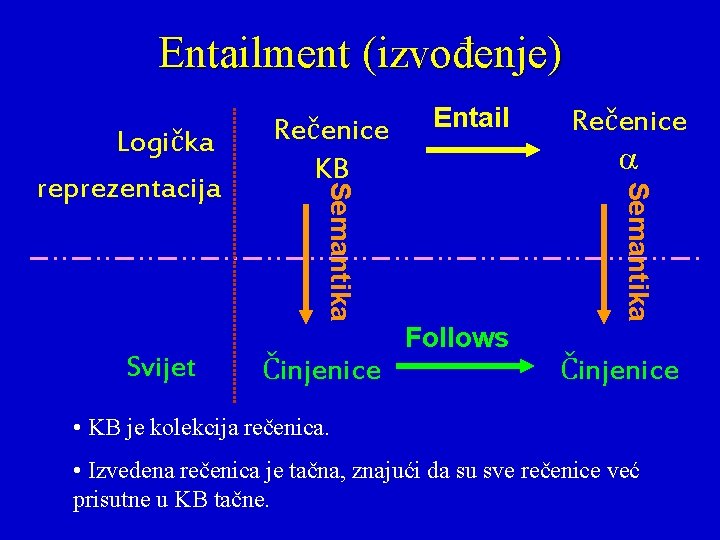 Entailment (izvođenje)

Logička reprezentacija

Rečenice KB

Entail

Rečenice $\alpha$

Semantika

Semantika

Svijet

Činjenice

Follows

Činjenice

• KB je kolekcija rečenica.

• Izvedena rečenica je tačna, znajući da su sve rečenice već prisutne u KB tačne.